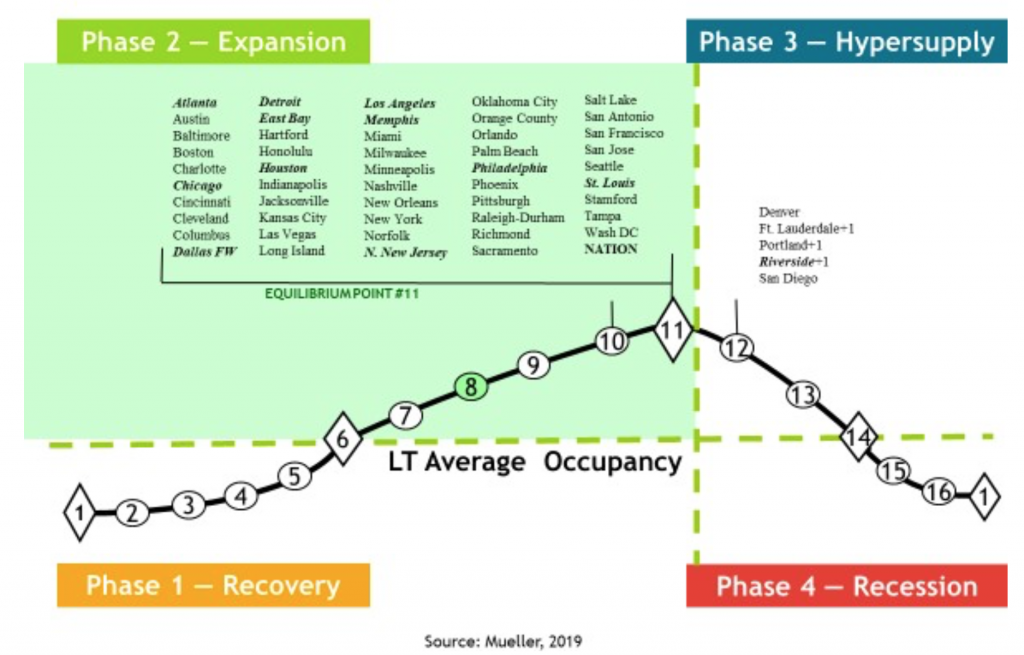 Phase 2 — Expansion

Phase 3 — Hypersupply

Atlanta
Austin
Baltimore
Boston
Charlotte
Chicago
Cincinnati
Cleveland
Columbus
Dallas FW

Detroit
East Bay
Hartford
Honolulu
Houston
Indianapolis
Jacksonville
Kansas City
Las Vegas
Long Island

Los Angeles
Memphis
Miami
Milwaukee
Minneapolis
Nashville
New Orleans
New York
Norfolk
N. New Jersey

Oklahoma City
Orange County
Orlando
Palm Beach
Philadelphia
Phoenix
Pittsburgh
Raleigh-Durham
Richmond
Sacramento

Salt Lake
San Antonio
San Francisco
San Jose
Seattle
St. Louis
Stamford
Tampa
Wash DC
NATION

Denver
Ft. Lauderdale+1
Portland+1
Riverside+1
San Diego

EQUILIBRIUM POINT #11

1 2 3 4 5 6 7 8 9 10 11 12 13 14 15 16 1

LT Average Occupancy

Phase 1 — Recovery

Phase 4 — Recession

Source: Mueller, 2019